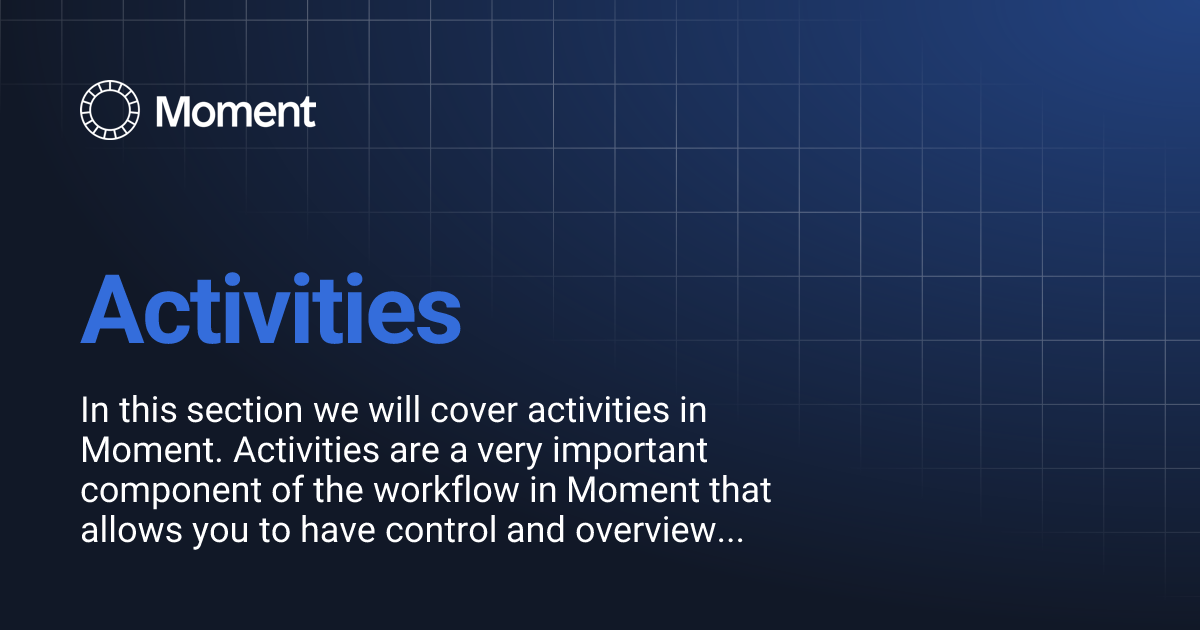 Moment

Activities

In this section we will cover activities in Moment. Activities are a very important component of the workflow in Moment that allows you to have control and overview...